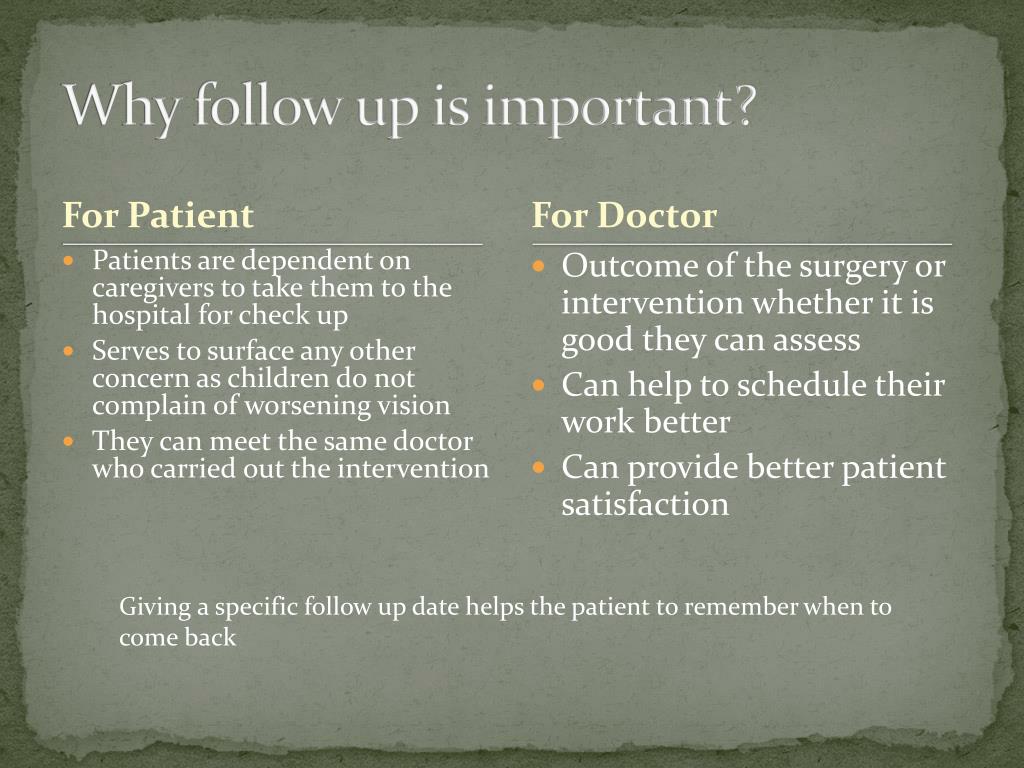 Why follow up is important?

For Patient

- Patients are dependent on caregivers to take them to the hospital for check up
- Serves to surface any other concern as children do not complain of worsening vision
- They can meet the same doctor who carried out the intervention

For Doctor

- Outcome of the surgery or intervention whether it is good they can assess
- Can help to schedule their work better
- Can provide better patient satisfaction

Giving a specific follow up date helps the patient to remember when to come back